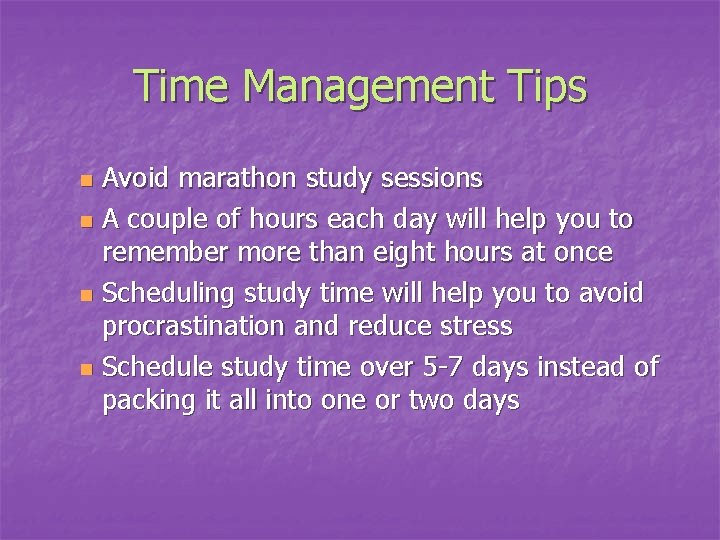 Time Management Tips

- Avoid marathon study sessions
- A couple of hours each day will help you to remember more than eight hours at once
- Scheduling study time will help you to avoid procrastination and reduce stress
- Schedule study time over 5-7 days instead of packing it all into one or two days